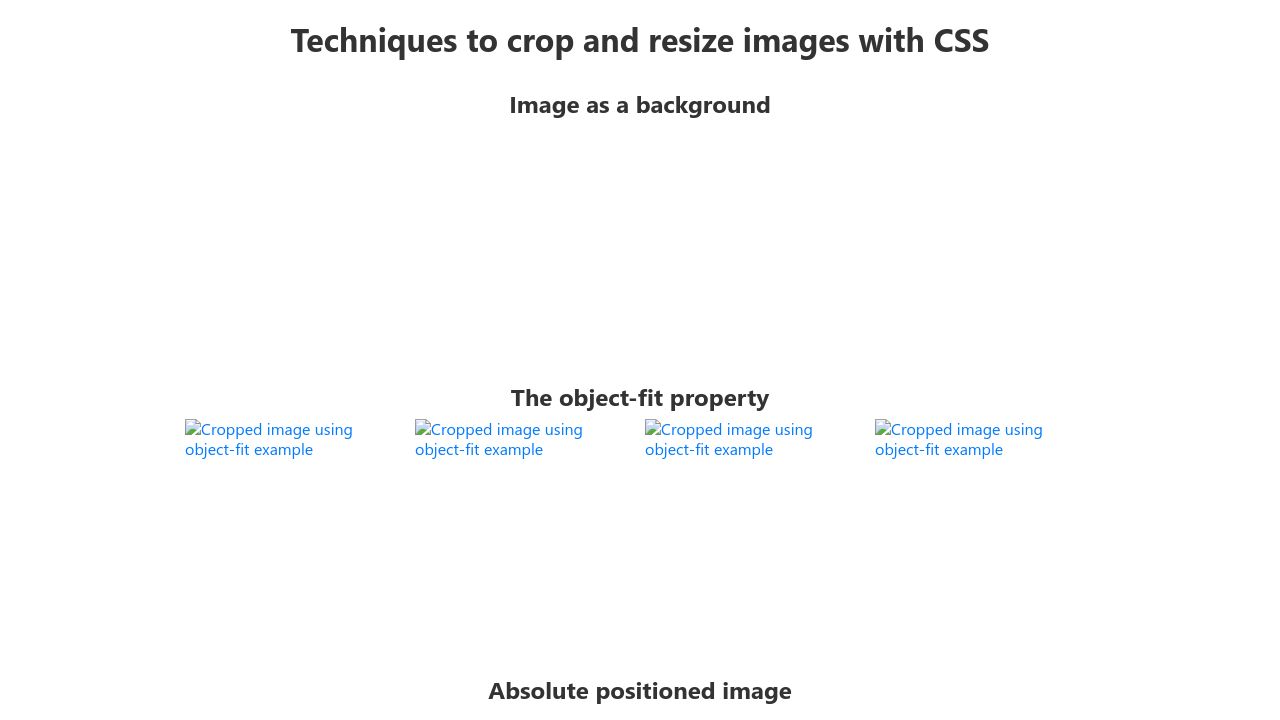 Techniques to crop and resize images with CSS

Image as a background

The object-fit property

Cropped image using object-fit example

Cropped image using object-fit example

Cropped image using object-fit example

Cropped image using object-fit example

Absolute positioned image